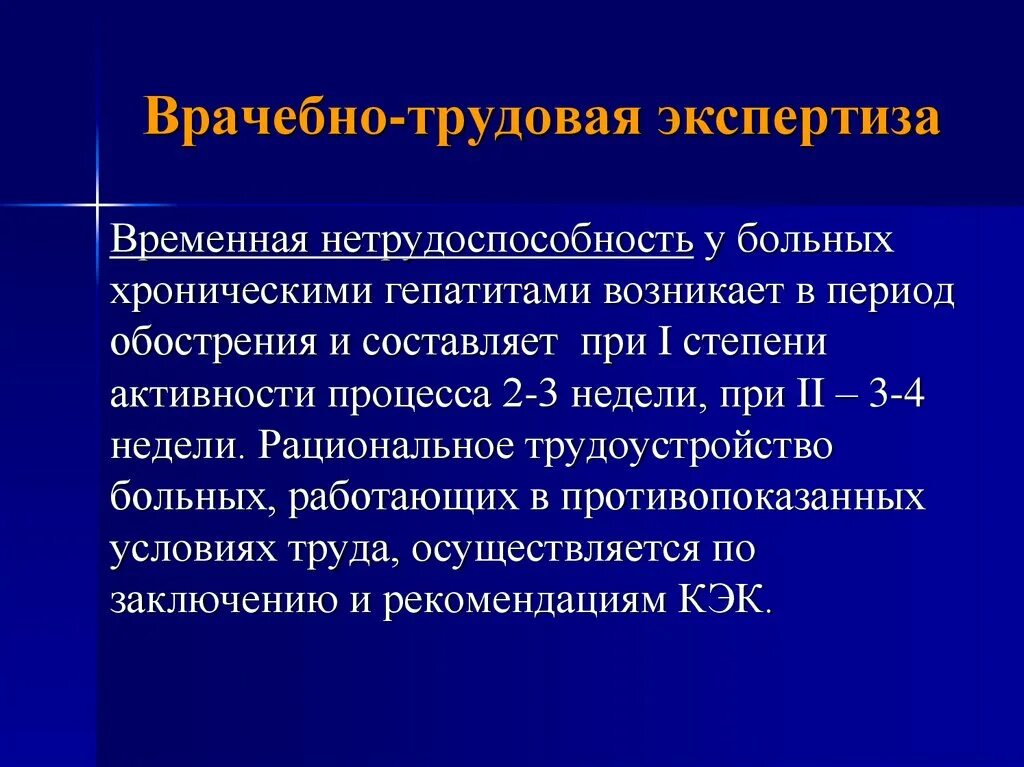 Врачебно-трудовая экспертиза

Временная нетрудоспособность у больных хроническими гепатитами возникает в период обострения и составляет при I степени активности процесса 2-3 недели, при II – 3-4 недели. Рациональное трудоустройство больных, работающих в противопоказанных условиях труда, осуществляется по заключению и рекомендациям КЭК.